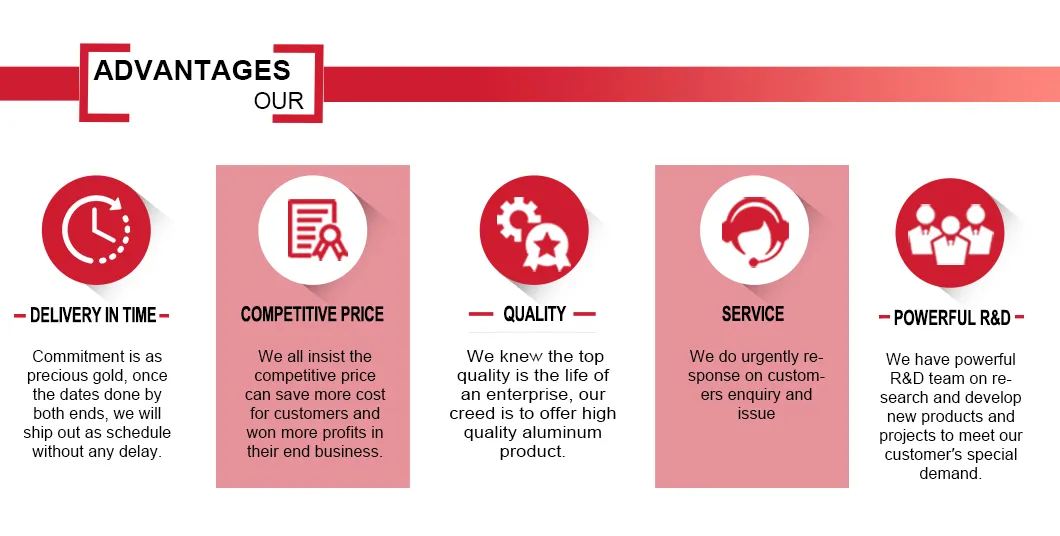 ADVANTAGES
OUR

DELIVERY IN TIME

Commitment is as precious gold, once the dates done by both ends, we will ship out as schedule without any delay.

COMPETITIVE PRICE

We all insist the competitive price can save more cost for customers and won more profits in their end business.

QUALITY

We knew the top quality is the life of an enterprise, our creed is to offer high quality aluminum product.

SERVICE

We do urgently response on customers enquiry and issue

POWERFUL R&D

We have powerful R&D team on research and develop new products and projects to meet our customer's special demand.